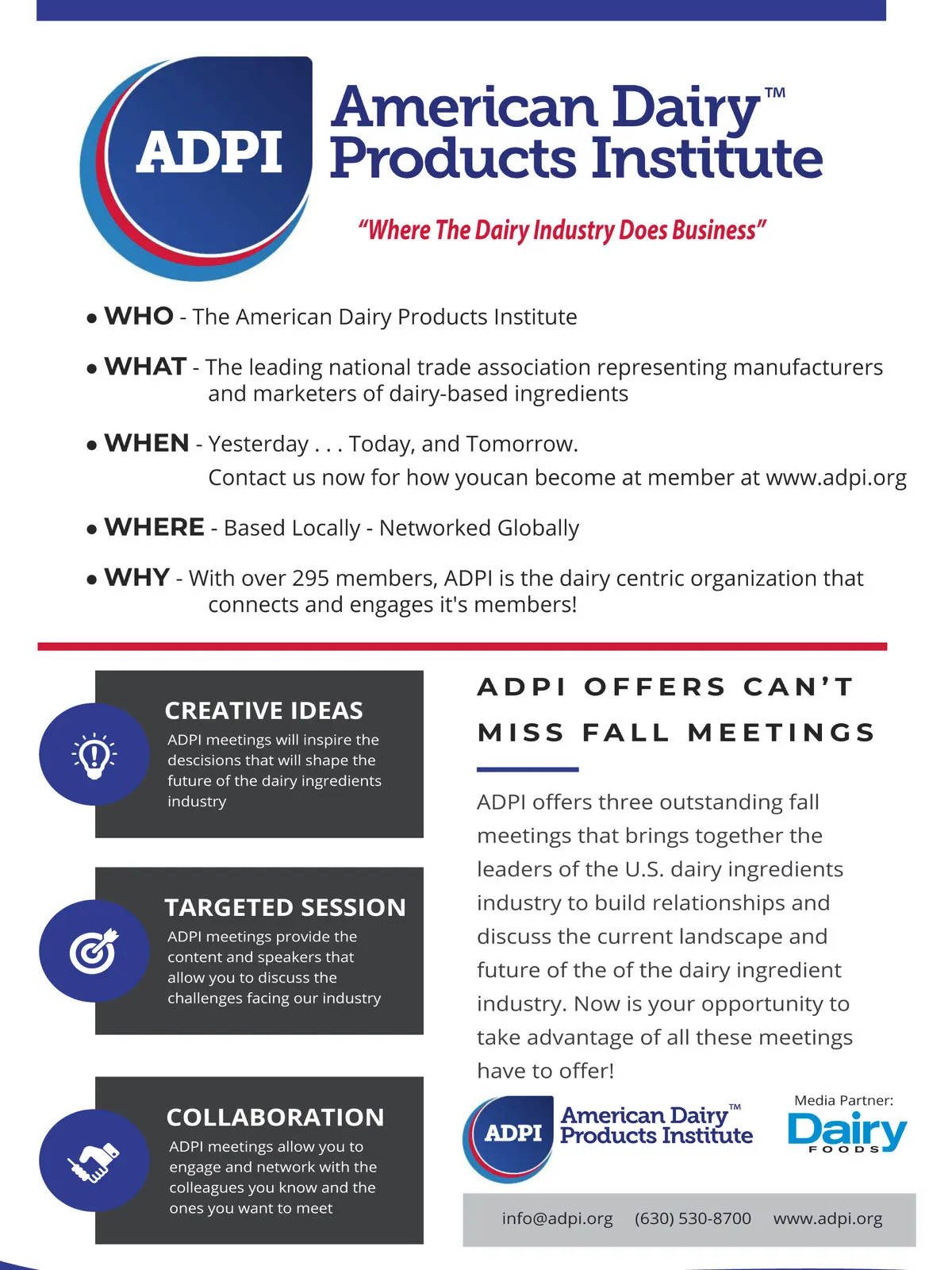 ADPI

American Dairy™
Products Institute

"Where The Dairy Industry Does Business"

• WHO - The American Dairy Products Institute

• WHAT - The leading national trade association representing manufacturers and marketers of dairy-based ingredients

• WHEN - Yesterday . . . Today, and Tomorrow.
Contact us now for how youcan become at member at www.adpi.org

• WHERE - Based Locally - Networked Globally

• WHY - With over 295 members, ADPI is the dairy centric organization that connects and engages it's members!

CREATIVE IDEAS
ADPI meetings will inspire the descisions that will shape the future of the dairy ingredients industry

TARGETED SESSION
ADPI meetings provide the content and speakers that allow you to discuss the challenges facing our industry

COLLABORATION
ADPI meetings allow you to engage and network with the colleagues you know and the ones you want to meet

ADPI OFFERS CAN'T MISS FALL MEETINGS

ADPI offers three outstanding fall meetings that brings together the leaders of the U.S. dairy ingredients industry to build relationships and discuss the current landscape and future of the of the dairy ingredient industry. Now is your opportunity to take advantage of all these meetings have to offer!

ADPI American Dairy™ Products Institute

Media Partner:
Dairy FOODS

info@adpi.org (630) 530-8700 www.adpi.org